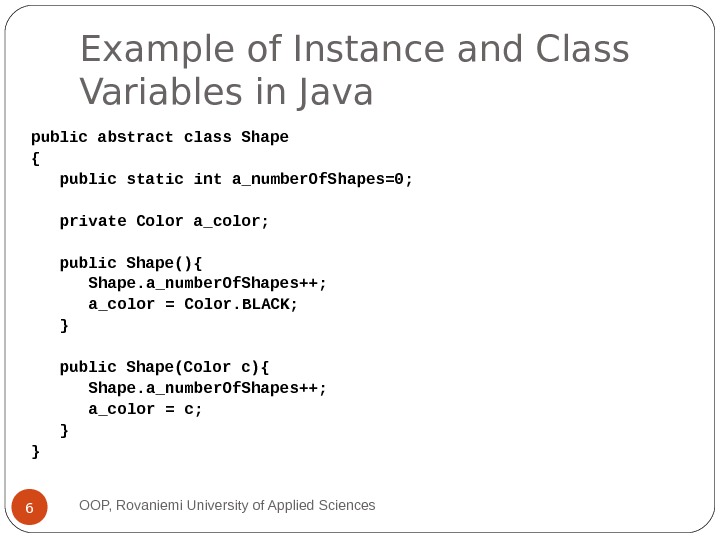 Example of Instance and Class Variables in Java

public abstract class Shape
{
    public static int a_numberOfShapes=0;

    private Color a_color;

    public Shape(){
        Shape.a_numberOfShapes++;
        a_color = Color.BLACK;
    }

    public Shape(Color c){
        Shape.a_numberOfShapes++;
        a_color = c;
    }
}

6

OOP, Rovaniemi University of Applied Sciences